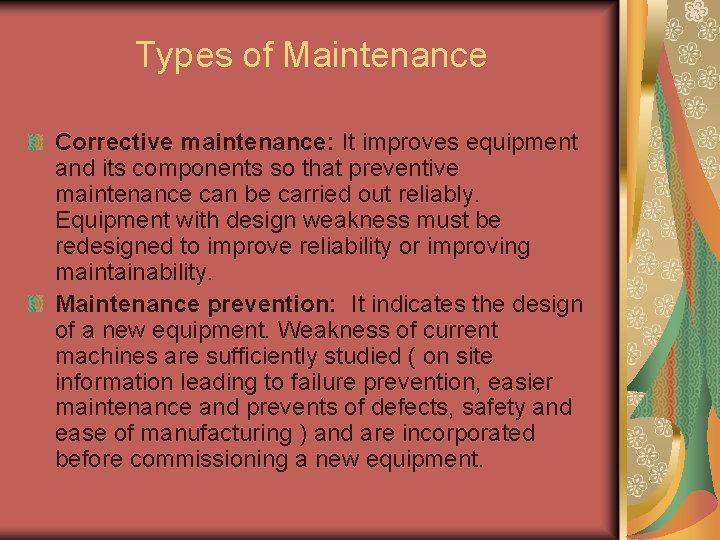 Types of Maintenance

Corrective maintenance: It improves equipment and its components so that preventive maintenance can be carried out reliably. Equipment with design weakness must be redesigned to improve reliability or improving maintainability.

Maintenance prevention: It indicates the design of a new equipment. Weakness of current machines are sufficiently studied ( on site information leading to failure prevention, easier maintenance and prevents of defects, safety and ease of manufacturing ) and are incorporated before commissioning a new equipment.